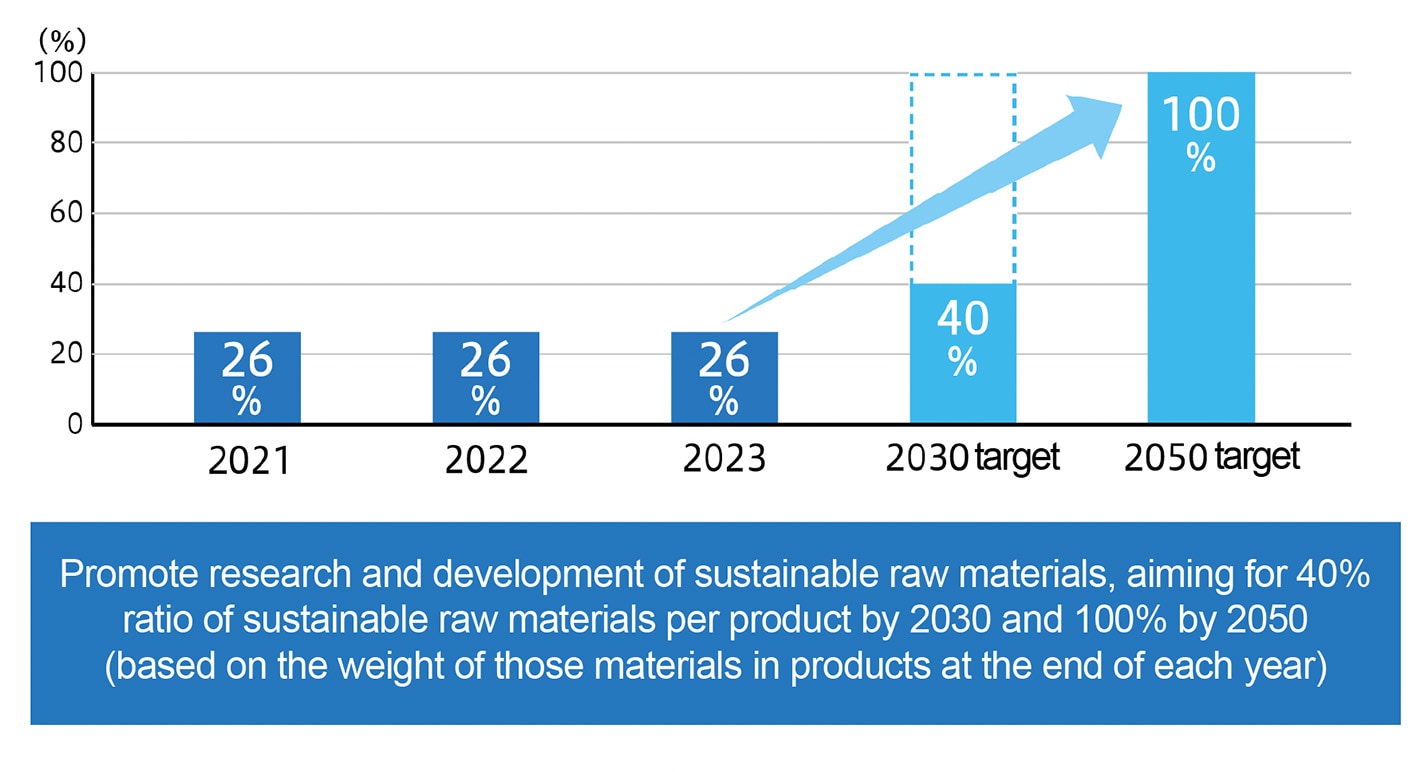 (%)
100
80
60
40
20
0

26 %
26 %
26 %
40 %
100 %

2021
2022
2023
2030 target
2050 target

Promote research and development of sustainable raw materials, aiming for 40% ratio of sustainable raw materials per product by 2030 and 100% by 2050 (based on the weight of those materials in products at the end of each year)